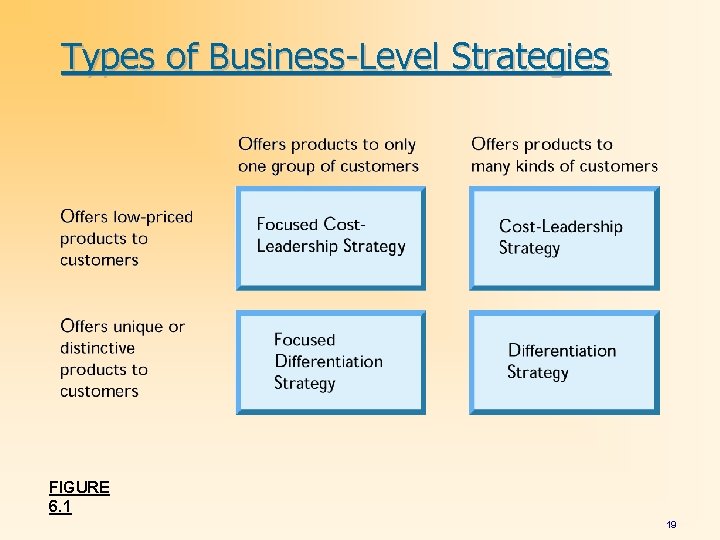 Types of Business-Level Strategies

|  | Offers products to only one group of customers | Offers products to many kinds of customers |
|---|---|---|
| Offers low-priced products to customers | Focused Cost-Leadership Strategy | Cost-Leadership Strategy |
| Offers unique or distinctive products to customers | Focused Differentiation Strategy | Differentiation Strategy |

FIGURE 6.1

19